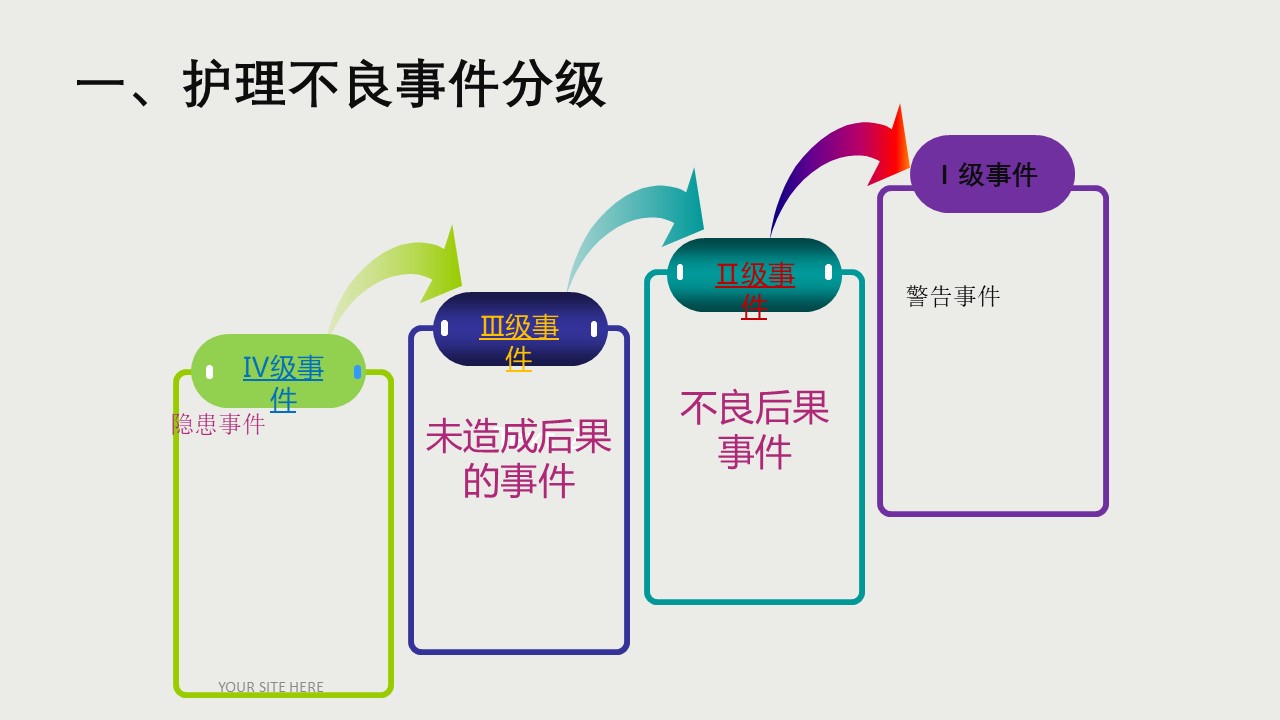 一、护理不良事件分级

Ⅳ级事件

隐患事件

Ⅲ级事件

未造成后果的事件

Ⅱ级事件

不良后果事件

Ⅰ级事件

警告事件

YOUR SITE HERE